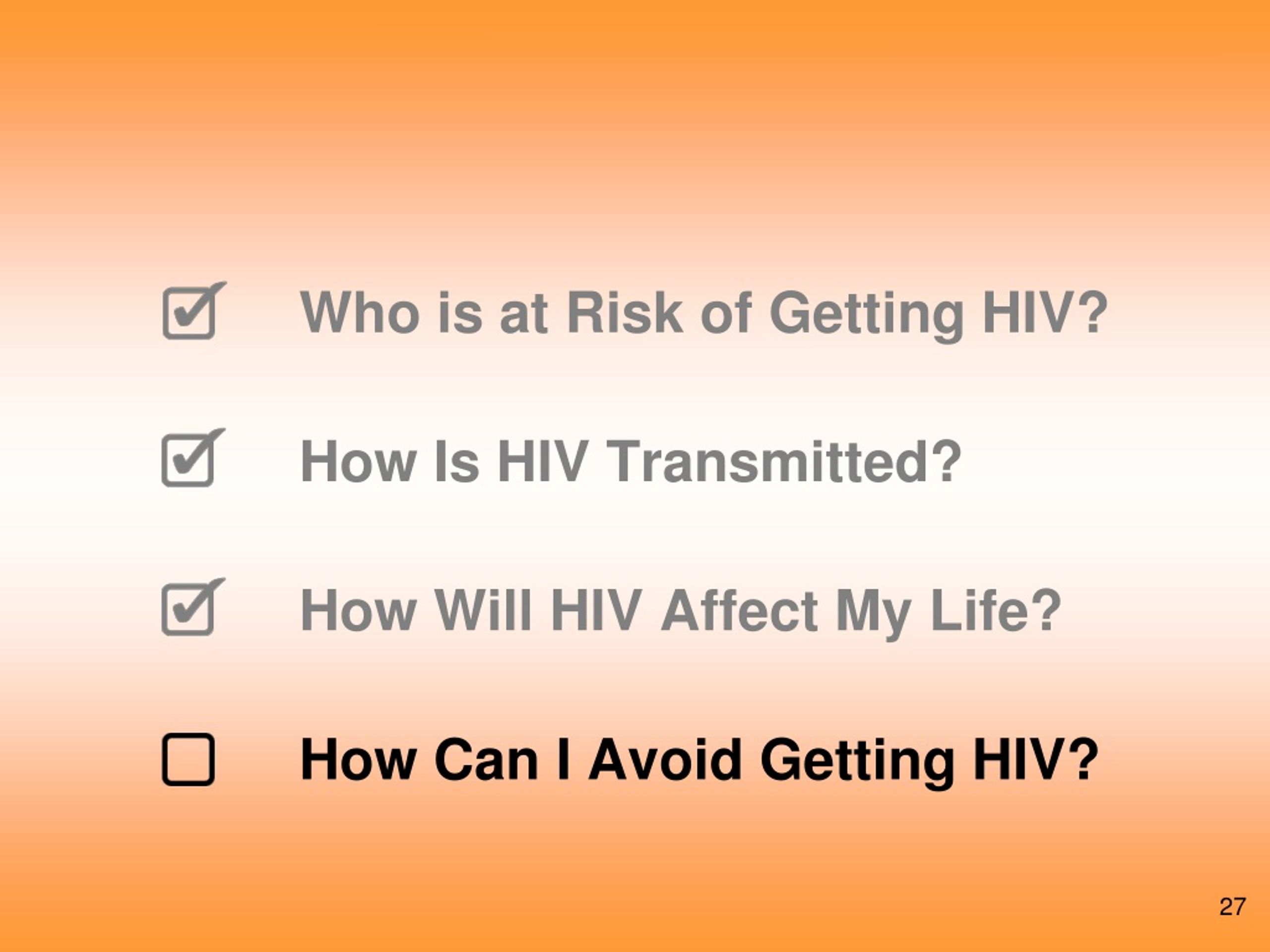 ☑ Who is at Risk of Getting HIV?

☑ How Is HIV Transmitted?

☑ How Will HIV Affect My Life?

☐ How Can I Avoid Getting HIV?

27